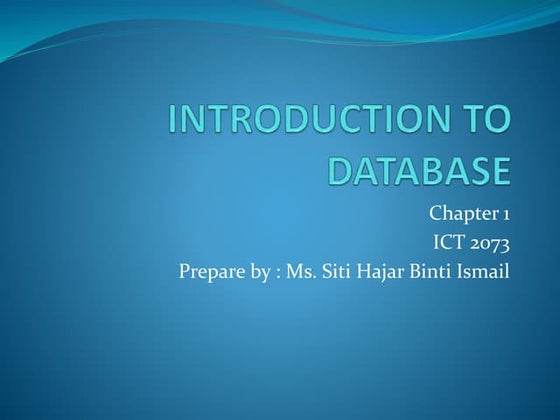 INTRODUCTION TO DATABASE

Chapter 1
ICT 2073
Prepare by : Ms. Siti Hajar Binti Ismail